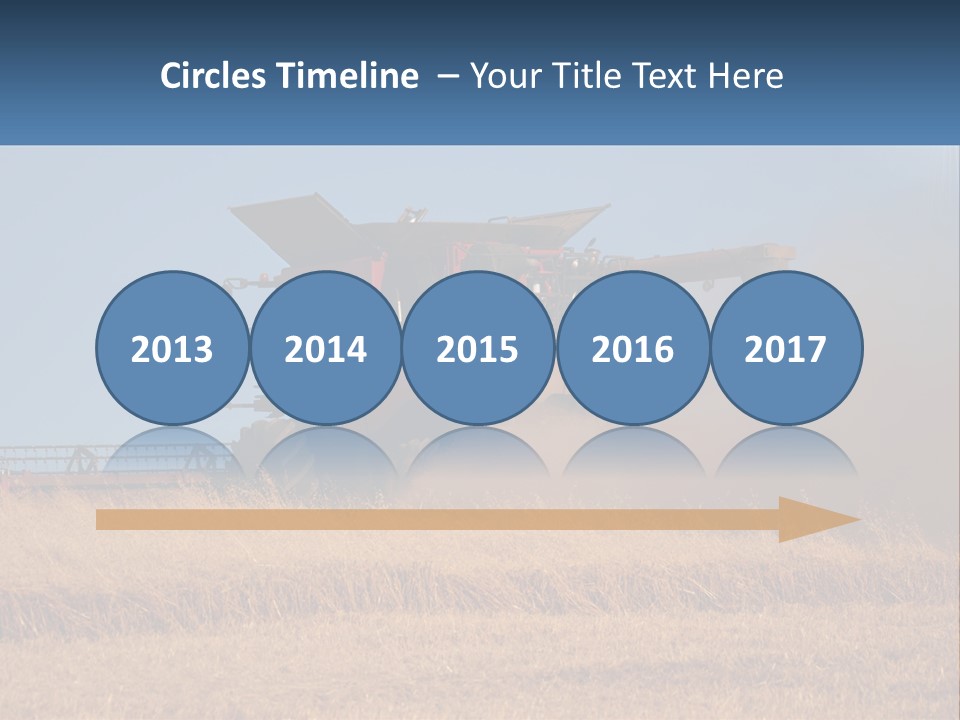 Circles Timeline – Your Title Text Here

2013 2014 2015 2016 2017